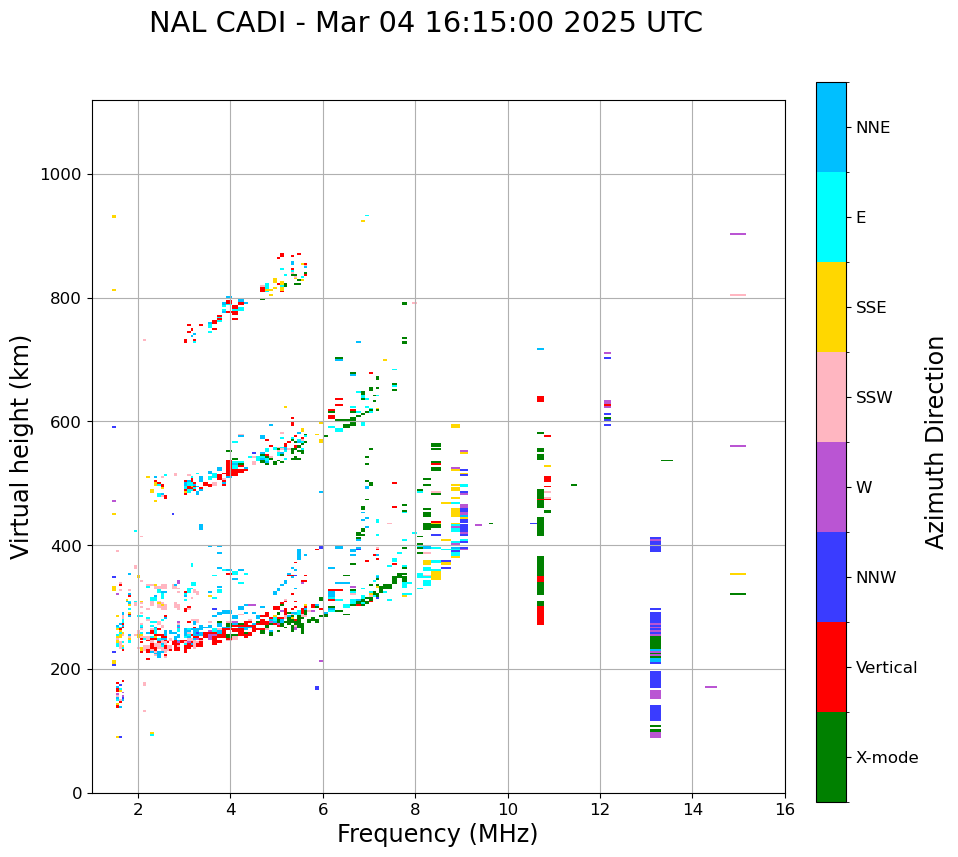 NAL CADI - Mar 04 16:15:00 2025 UTC

Virtual height (km)

1000
800
600
400
200
0

2
4
6
8
10
12
14
16

Frequency (MHz)

NNE
E
SSE
SSW
W
NNW
Vertical
X-mode

Azimuth Direction